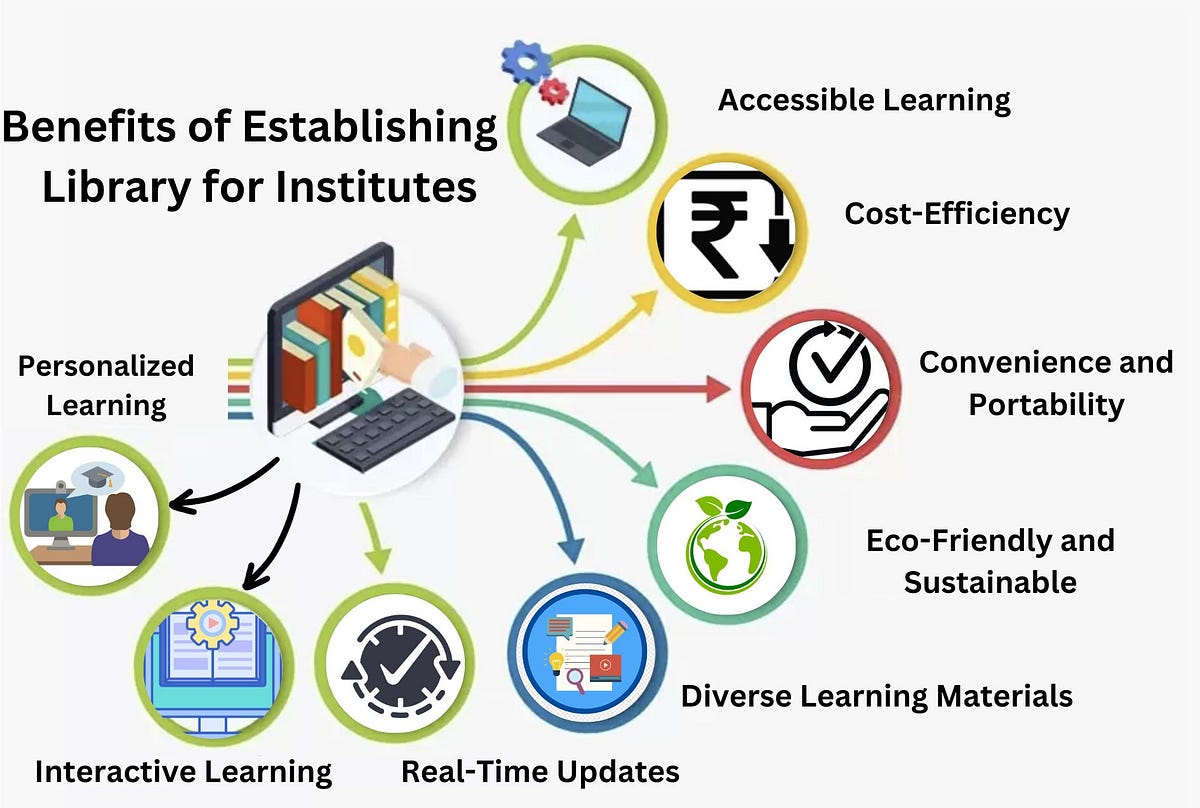 Benefits of Establishing Library for Institutes

Accessible Learning

Cost-Efficiency

Convenience and Portability

Eco-Friendly and Sustainable

Diverse Learning Materials

Real-Time Updates

Interactive Learning

Personalized Learning